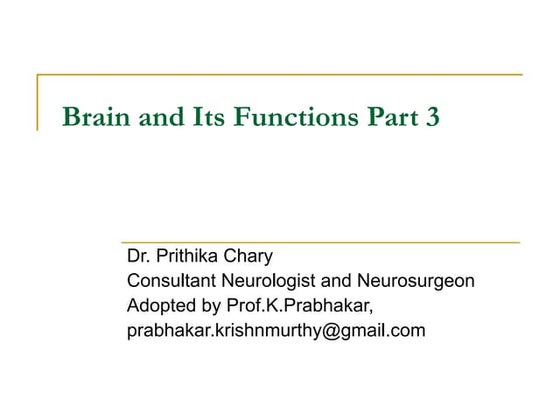 Brain and Its Functions Part 3

Dr. Prithika Chary
Consultant Neurologist and Neurosurgeon
Adopted by Prof.K.Prabhakar,
prabhakar.krishnmurthy@gmail.com